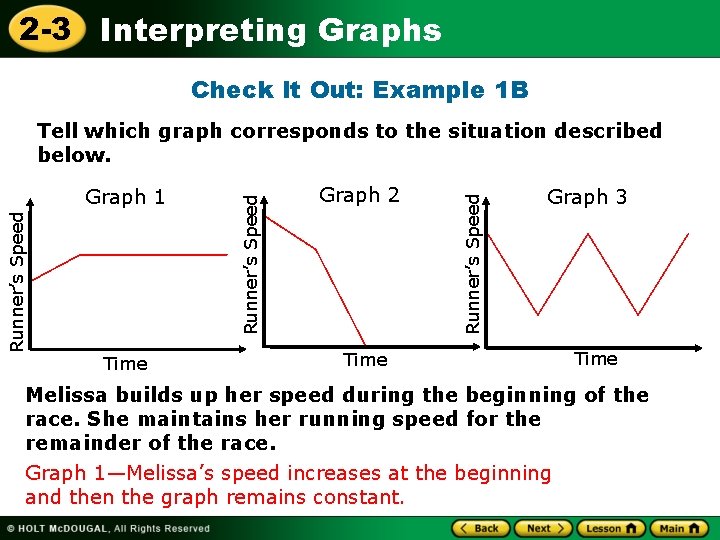 2-3 Interpreting Graphs

Check It Out: Example 1B

Tell which graph corresponds to the situation described below.

Graph 1

Runner's Speed

Time

Graph 2

Runner's Speed

Time

Graph 3

Runner's Speed

Time

Melissa builds up her speed during the beginning of the race. She maintains her running speed for the remainder of the race.

Graph 1—Melissa's speed increases at the beginning and then the graph remains constant.

© HOLT McDOUGAL, All Rights Reserved

Back Next Lesson Main